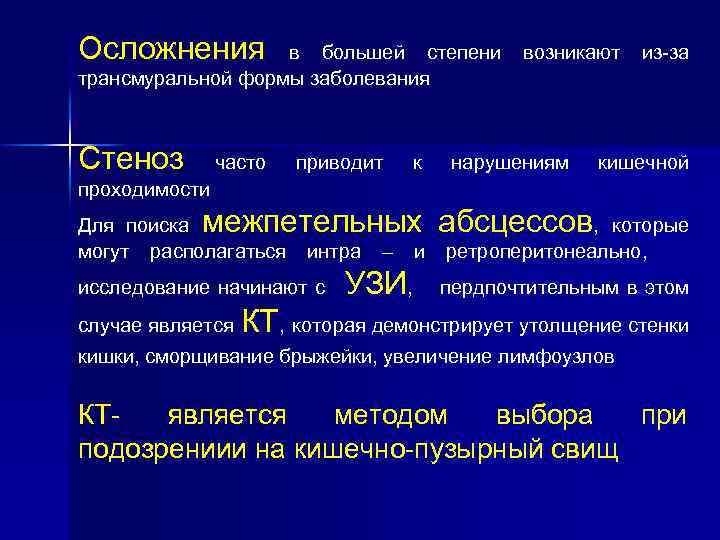 Осложнения в большей степени возникают из-за трансмуральной формы заболевания

Стеноз часто приводит к нарушениям кишечной проходимости

Для поиска межпетельных абсцессов, которые могут располагаться интра – и ретроперитонеально, исследование начинают с УЗИ, пердпочтительным в этом случае является КТ, которая демонстрирует утолщение стенки кишки, сморщивание брыжейки, увеличение лимфоузлов

КТ- является методом выбора при подозрениии на кишечно-пузырный свищ